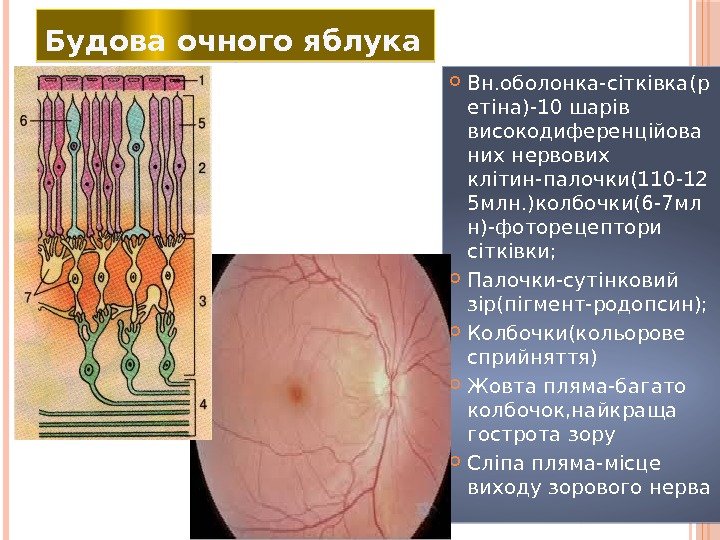 Будова очного яблука

1
6
5
2
7
3
4

Вн.оболонка-сітківка(ретіна)-10 шарів високодиференційованих нервових клітин-палочки(110-125млн.)колбочки(6-7млн)-фоторецептори сітківки;

Палочки-сутінковий зір(пігмент-родопсин);

Колбочки(кольорове сприйняття)

Жовта пляма-багато колбочок,найкраща гострота зору

Сліпа пляма-місце виходу зорового нерва